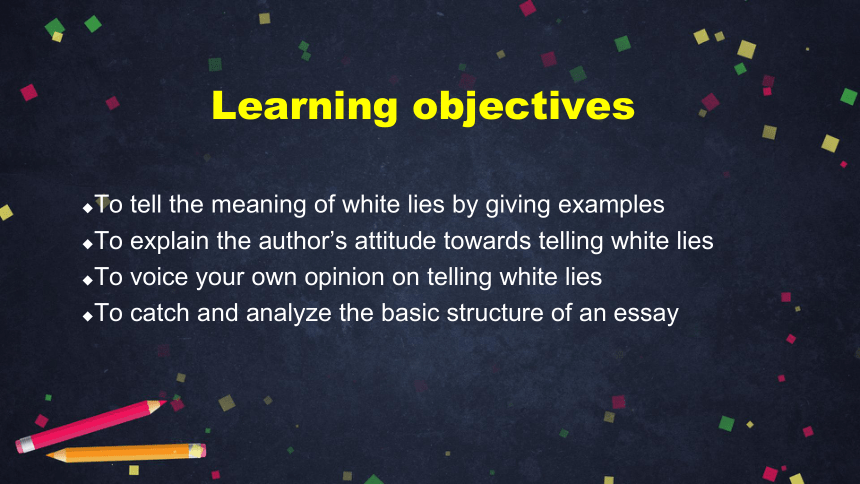 Learning objectives

◆To tell the meaning of white lies by giving examples
◆To explain the author’s attitude towards telling white lies
◆To voice your own opinion on telling white lies
◆To catch and analyze the basic structure of an essay